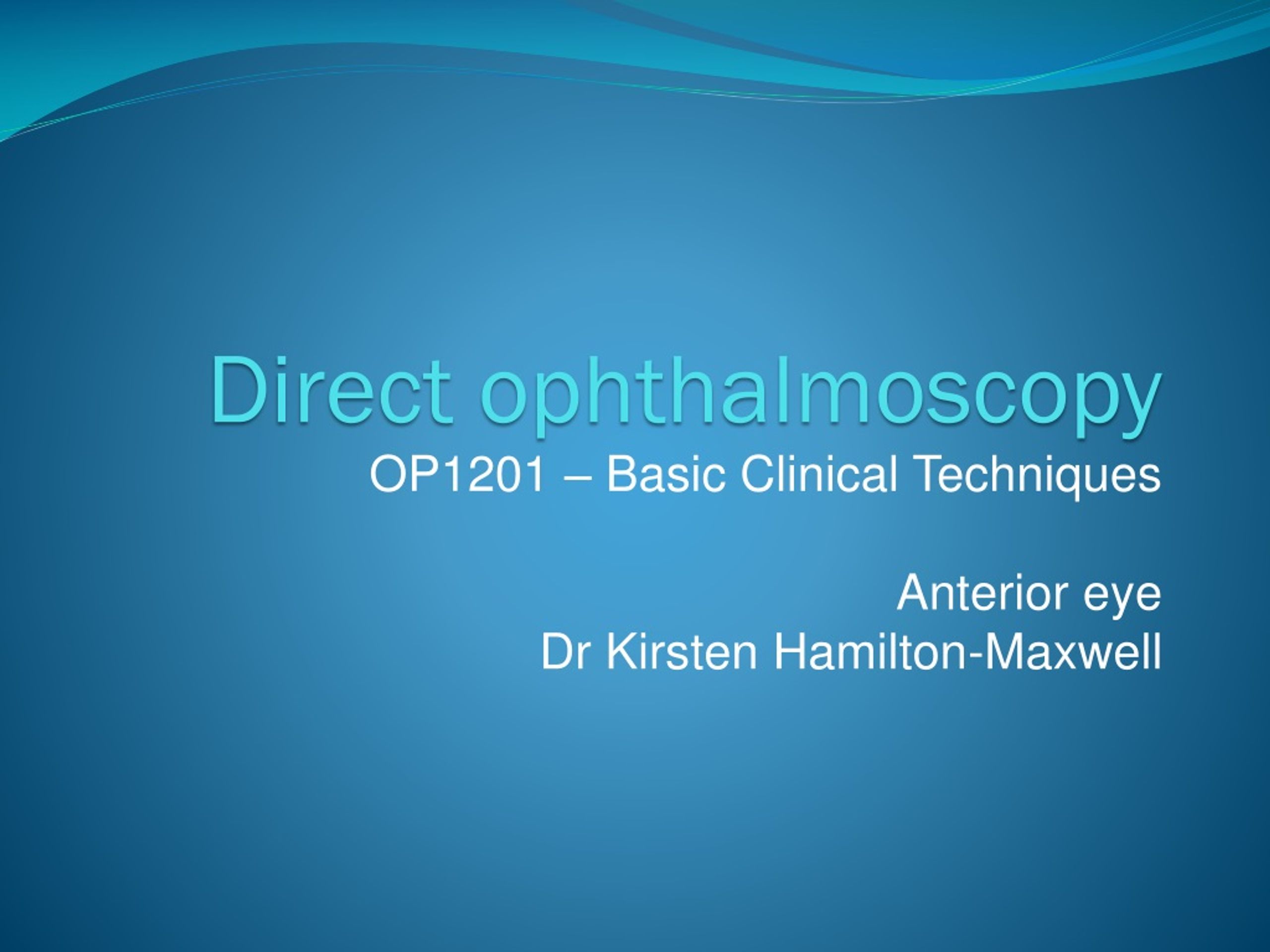 Direct ophthalmoscopy

OP1201 – Basic Clinical Techniques

Anterior eye
Dr Kirsten Hamilton-Maxwell